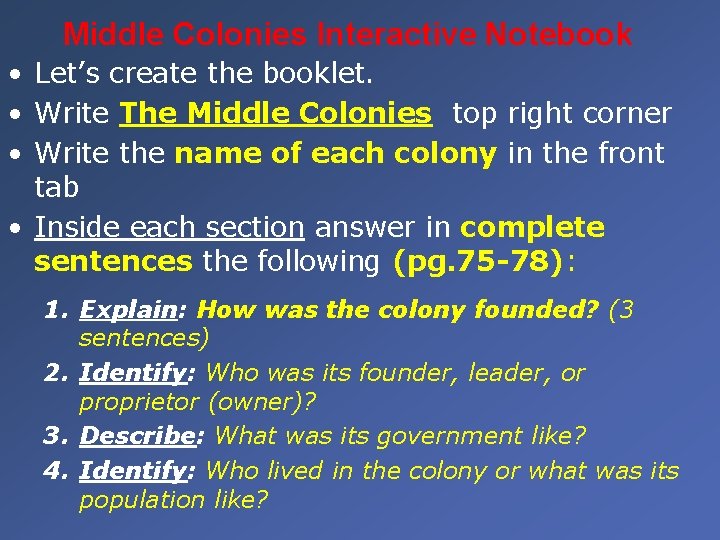 Middle Colonies Interactive Notebook

• Let's create the booklet.
• Write The Middle Colonies top right corner
• Write the name of each colony in the front tab
• Inside each section answer in complete sentences the following (pg.75-78):

1. Explain: How was the colony founded? (3 sentences)
2. Identify: Who was its founder, leader, or proprietor (owner)?
3. Describe: What was its government like?
4. Identify: Who lived in the colony or what was its population like?